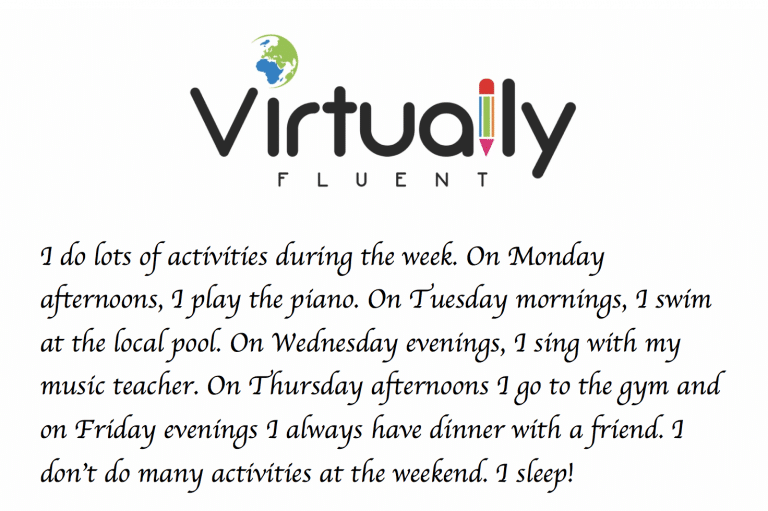 Virtually
FLUENT

I do lots of activities during the week. On Monday afternoons, I play the piano. On Tuesday mornings, I swim at the local pool. On Wednesday evenings, I sing with my music teacher. On Thursday afternoons I go to the gym and on Friday evenings I always have dinner with a friend. I don't do many activities at the weekend. I sleep!